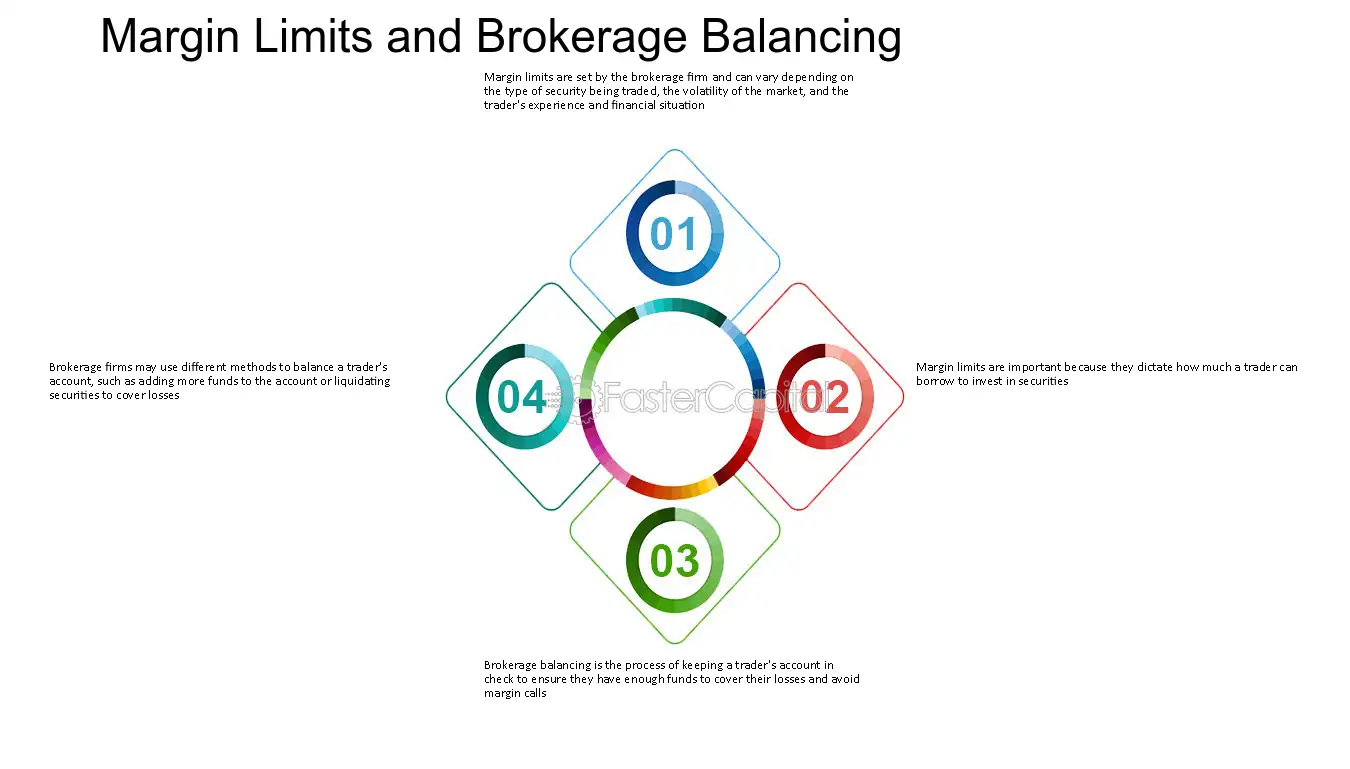 Margin Limits and Brokerage Balancing

Margin limits are set by the brokerage firm and can vary depending on the type of security being traded, the volatility of the market, and the trader's experience and financial situation

01

Brokerage firms may use different methods to balance a trader's account, such as adding more funds to the account or liquidating securities to cover losses

04

02

Margin limits are important because they dictate how much a trader can borrow to invest in securities

03

Brokerage balancing is the process of keeping a trader's account in check to ensure they have enough funds to cover their losses and avoid margin calls

FasterCapital